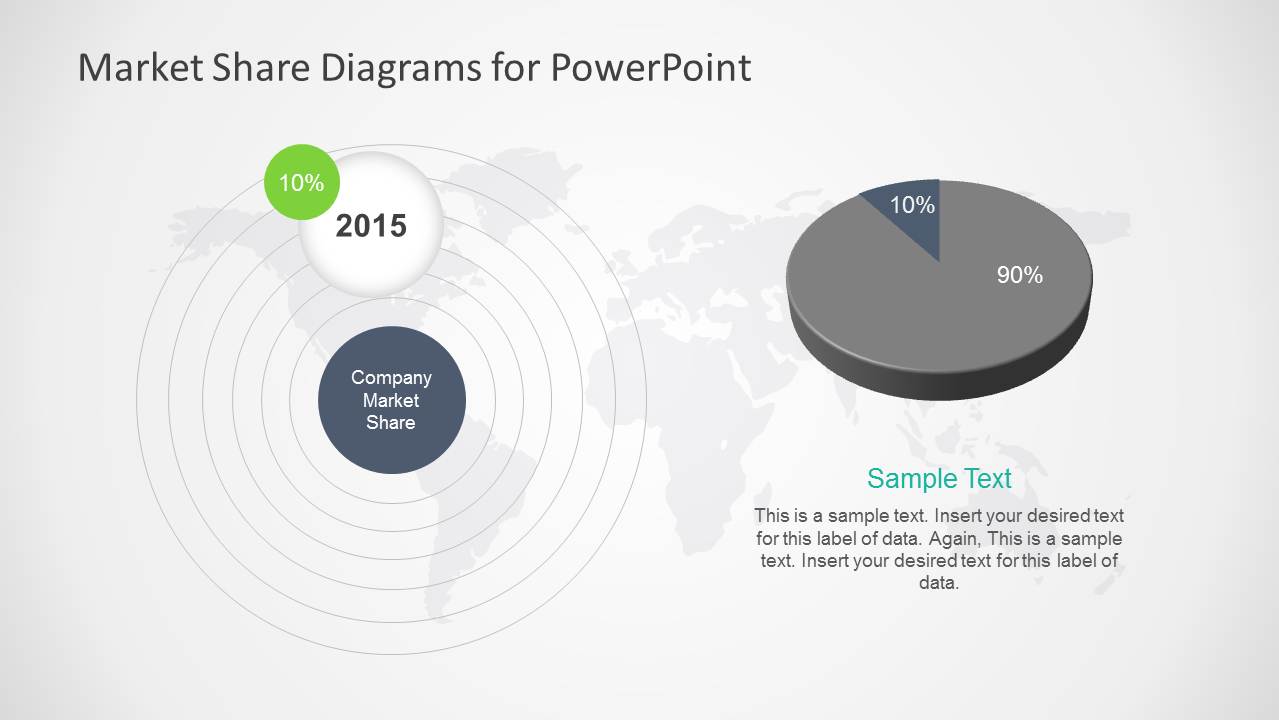 Market Share Diagrams for PowerPoint

10%

2015

Company Market Share

10%

90%

Sample Text

This is a sample text. Insert your desired text for this label of data. Again, This is a sample text. Insert your desired text for this label of data.